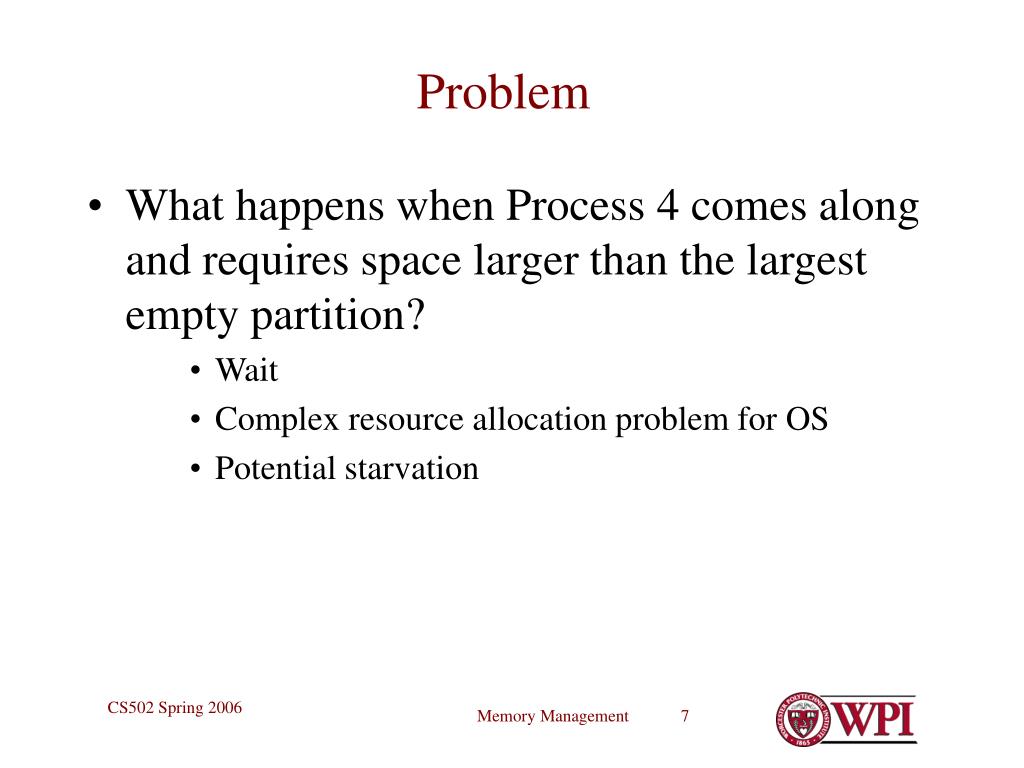 Problem

• What happens when Process 4 comes along and requires space larger than the largest empty partition?

• Wait
• Complex resource allocation problem for OS
• Potential starvation

CS502 Spring 2006

Memory Management 7

WPI